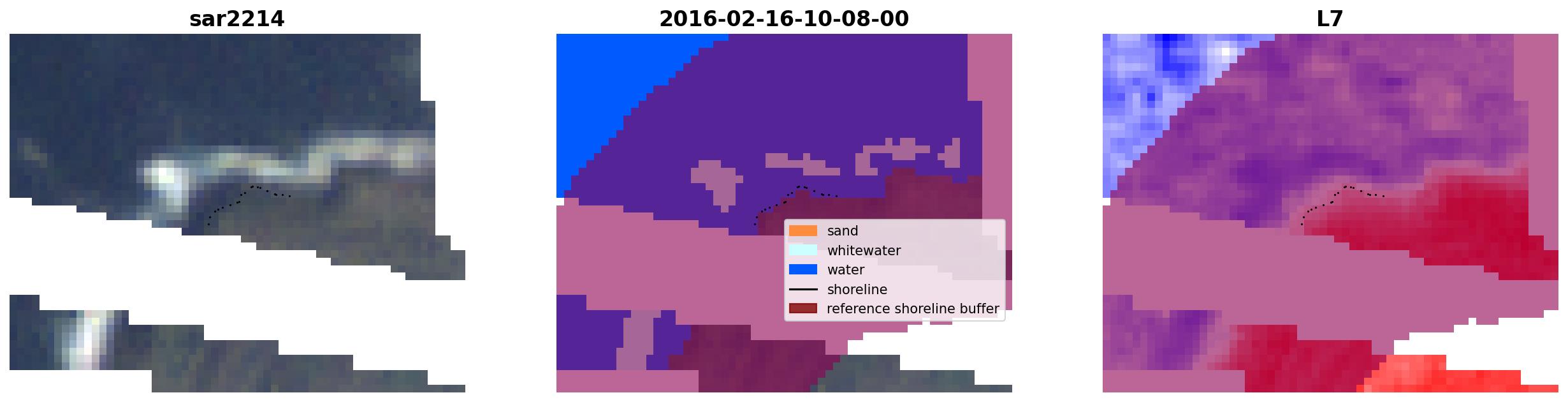 sar2214

2016-02-16-10-08-00

sand
whitewater
water
shoreline
reference shoreline buffer

L7